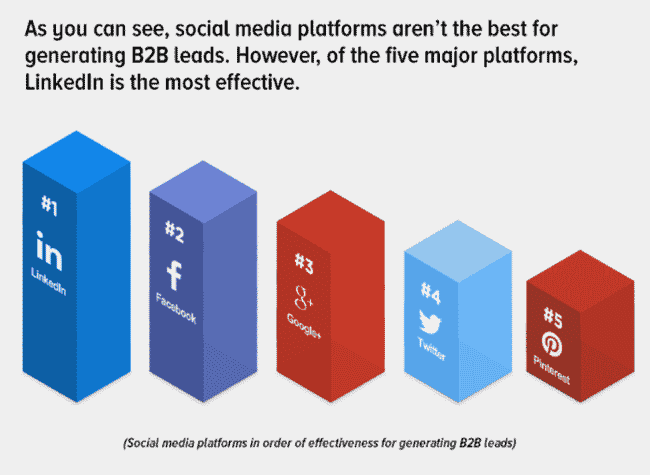 As you can see, social media platforms aren't the best for generating B2B leads. However, of the five major platforms, LinkedIn is the most effective.

#1
in
LinkedIn

#2
f
Facebook

#3
g+
Google+

#4
Twitter

#5
Pinterest

(Social media platforms in order of effectiveness for generating B2B leads)